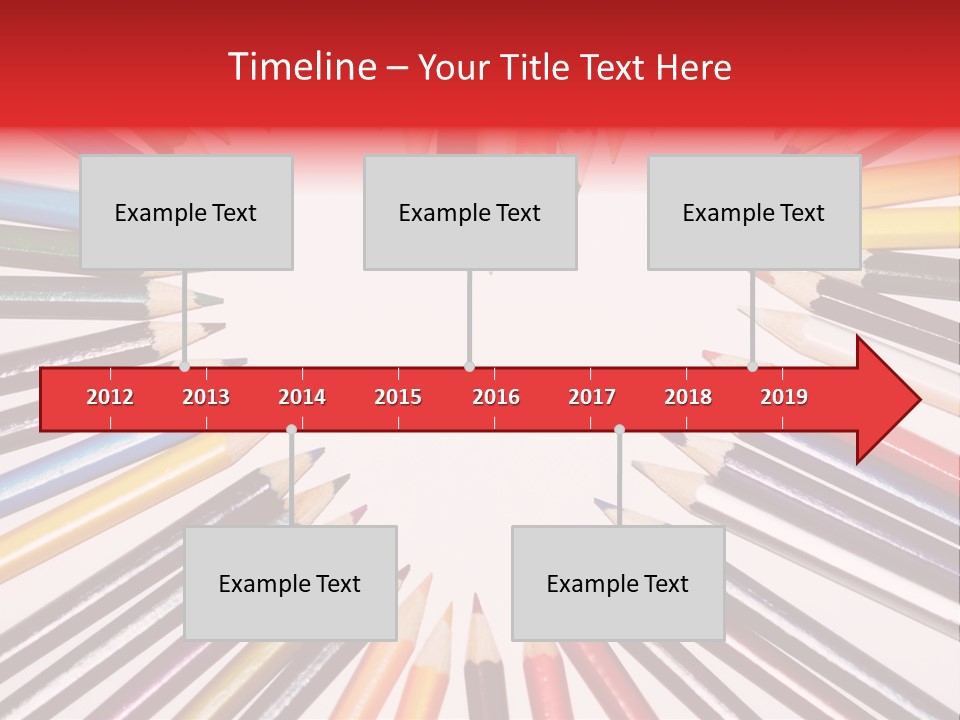 Timeline – Your Title Text Here

Example Text

Example Text

Example Text

2012 2013 2014 2015 2016 2017 2018 2019

Example Text

Example Text